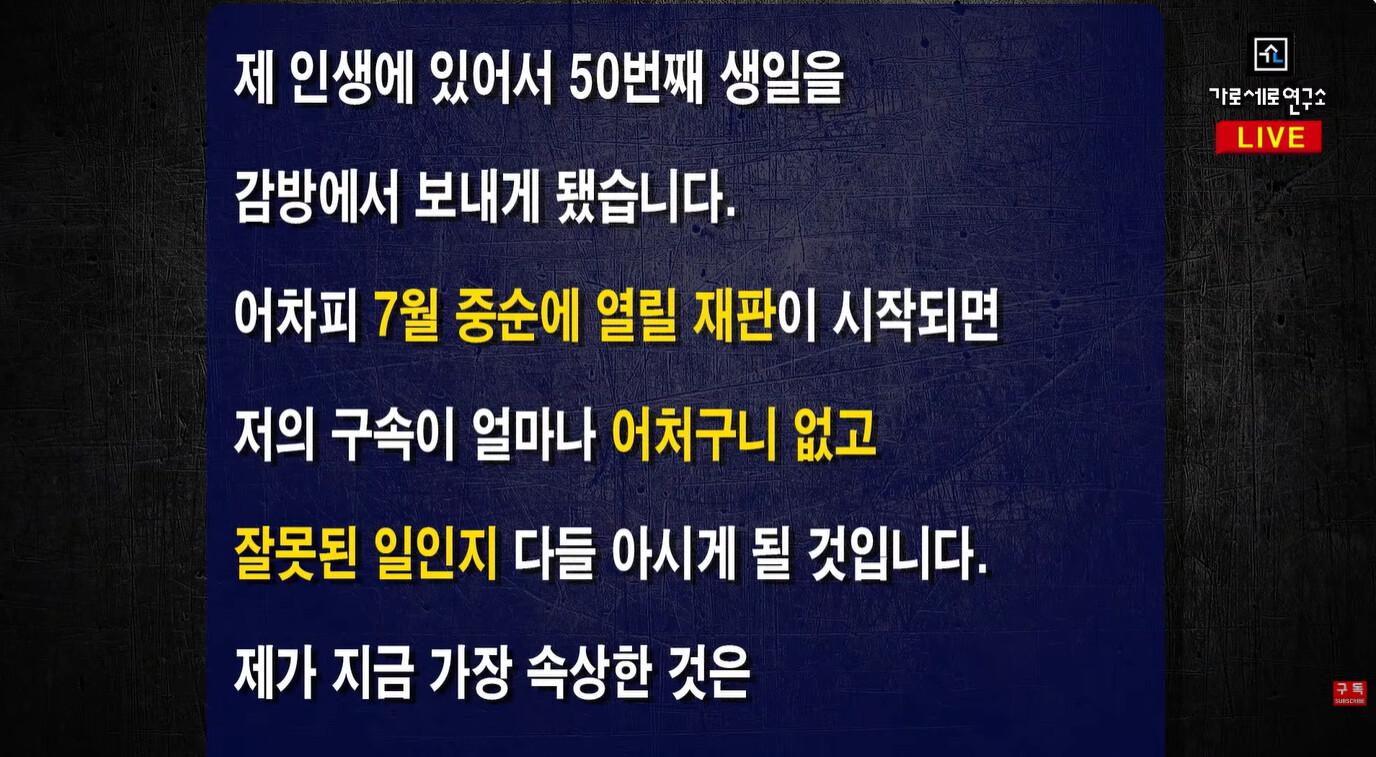 제 인생에 있어서 50번째 생일을

감방에서 보내게 됐습니다.

어차피 7월 중순에 열릴 재판이 시작되면

저의 구속이 얼마나 어처구니 없고

잘못된 일인지 다들 아시게 될 것입니다.

제가 지금 가장 속상한 것은

가로세로연구소
LIVE

구독
SUBSCRIBE